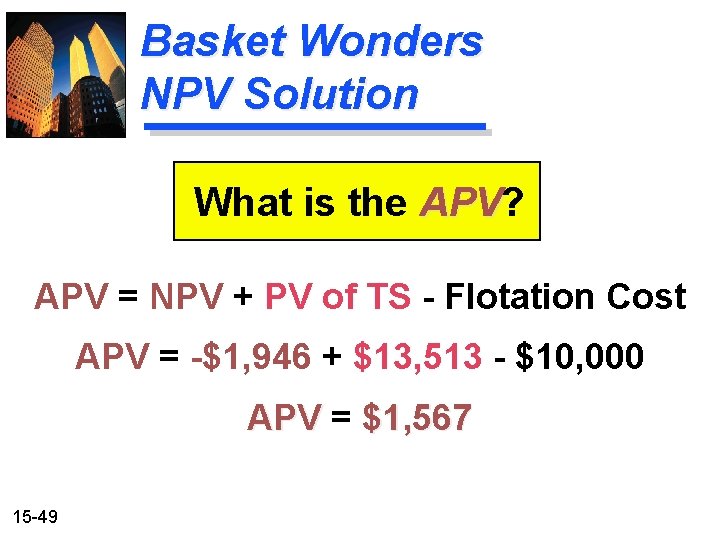 Basket Wonders NPV Solution

What is the APV?

APV = NPV + PV of TS - Flotation Cost

APV = -\$1,946 + \$13,513 - \$10,000

APV = \$1,567

15-49